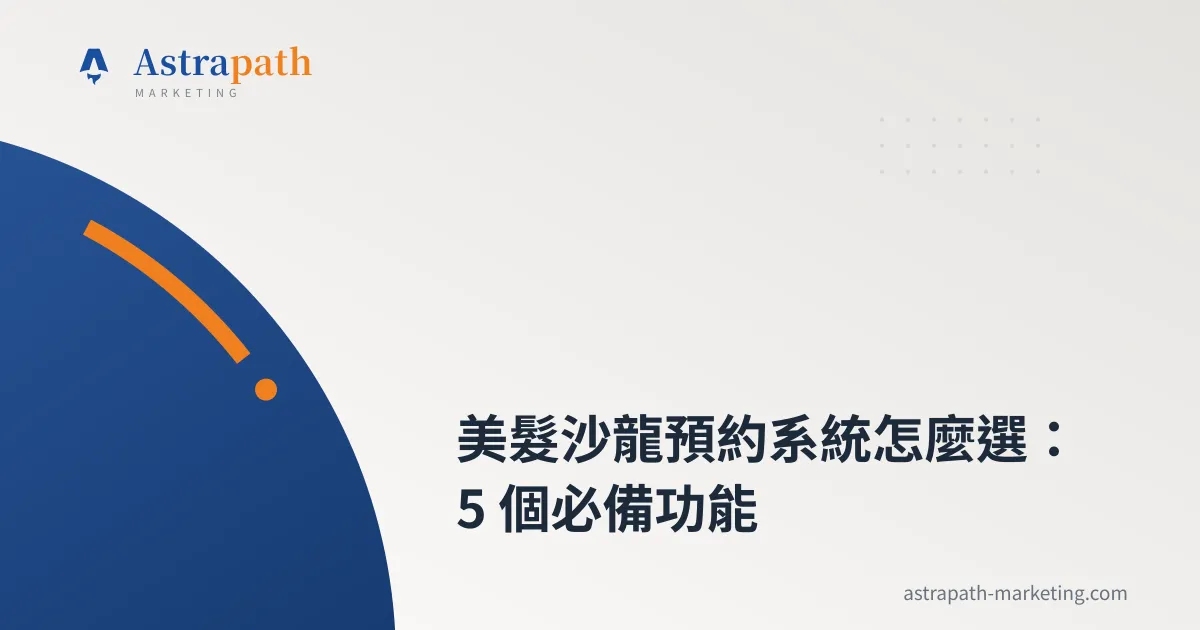 Astrapath
MARKETING

美髮沙龍預約系統怎麼選：
5 個必備功能

astrapath-marketing.com